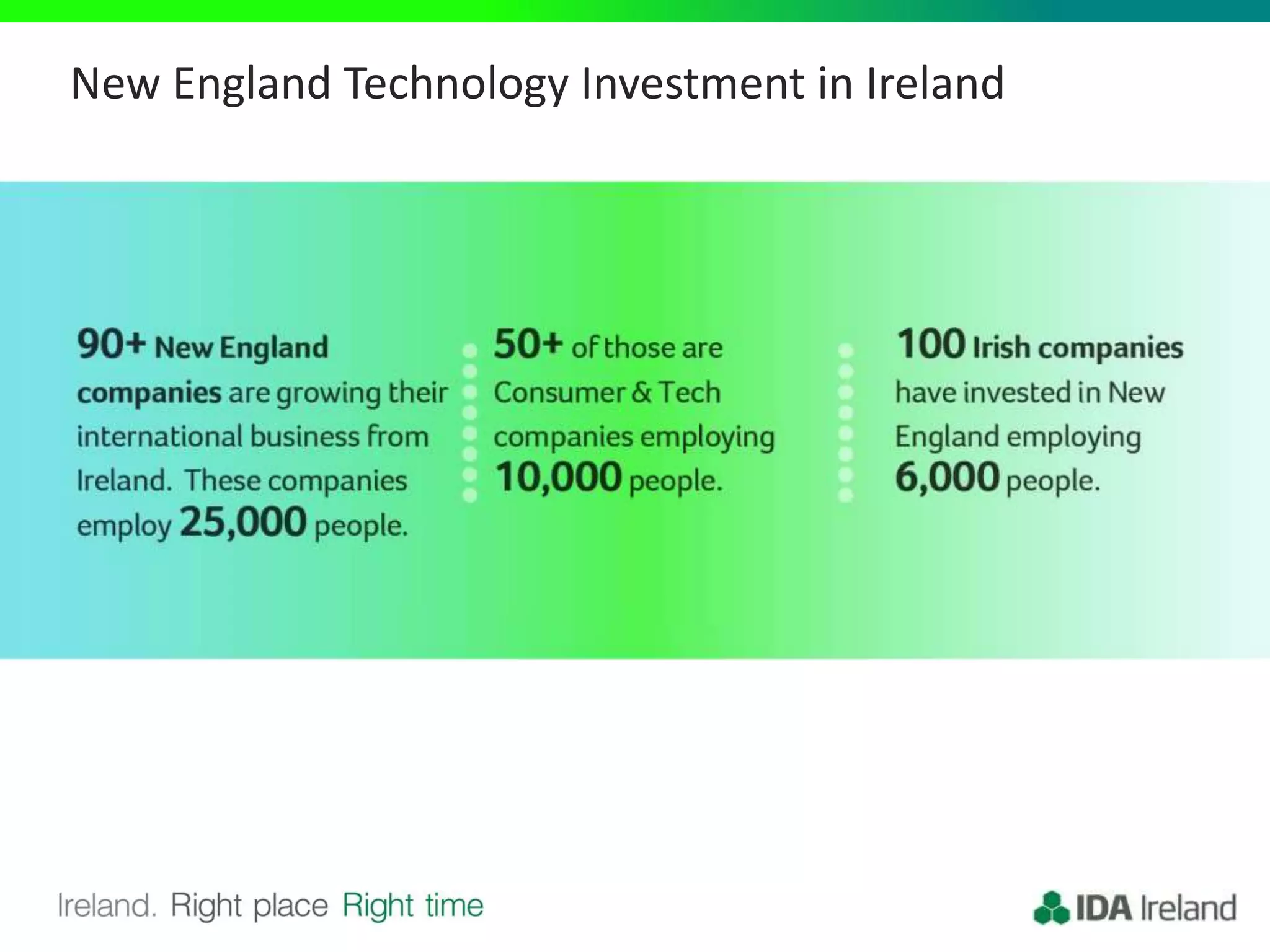 New England Technology Investment in Ireland

90+ New England companies are growing their international business from Ireland. These companies employ 25,000 people.

50+ of those are Consumer & Tech companies employing 10,000 people.

100 Irish companies have invested in New England employing 6,000 people.

Ireland. Right place Right time

IDA Ireland